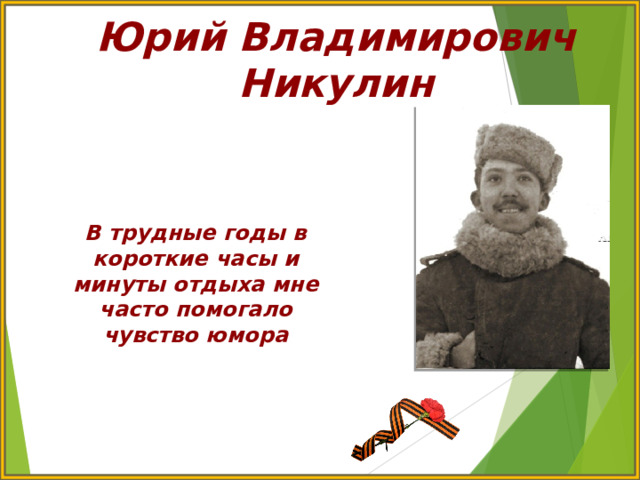 Юрий Владимирович Никулин

В трудные годы в короткие часы и минуты отдыха мне часто помогало чувство юмора